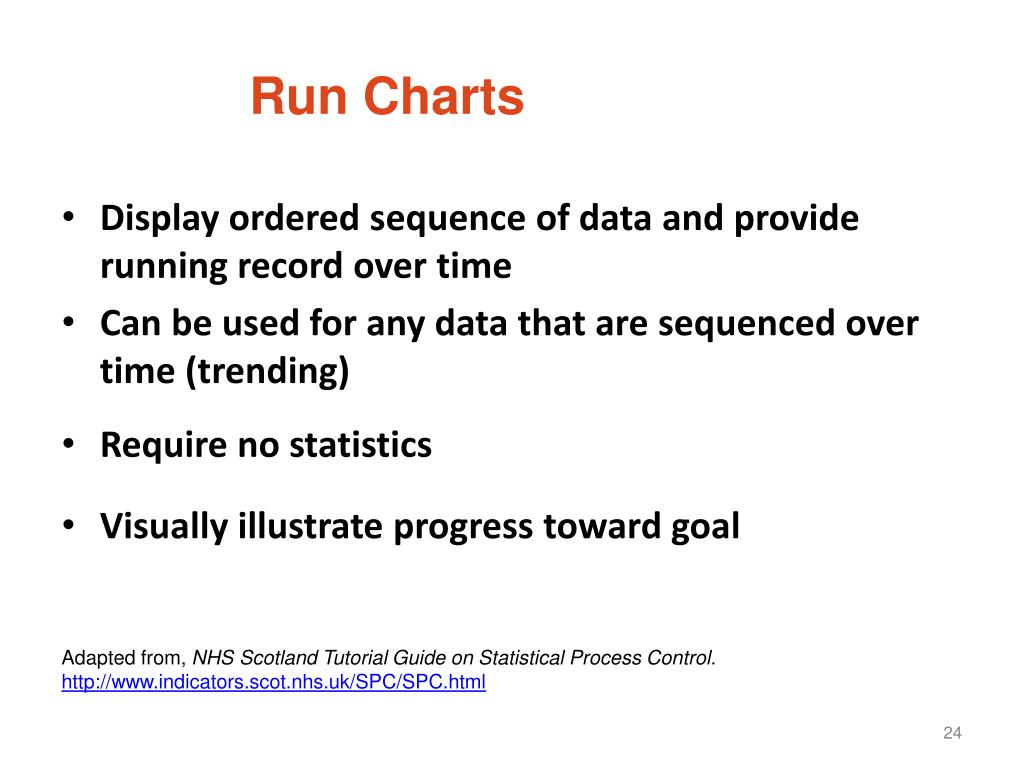 Run Charts

• Display ordered sequence of data and provide running record over time
• Can be used for any data that are sequenced over time (trending)
• Require no statistics
• Visually illustrate progress toward goal

Adapted from, NHS Scotland Tutorial Guide on Statistical Process Control.
http://www.indicators.scot.nhs.uk/SPC/SPC.html

24